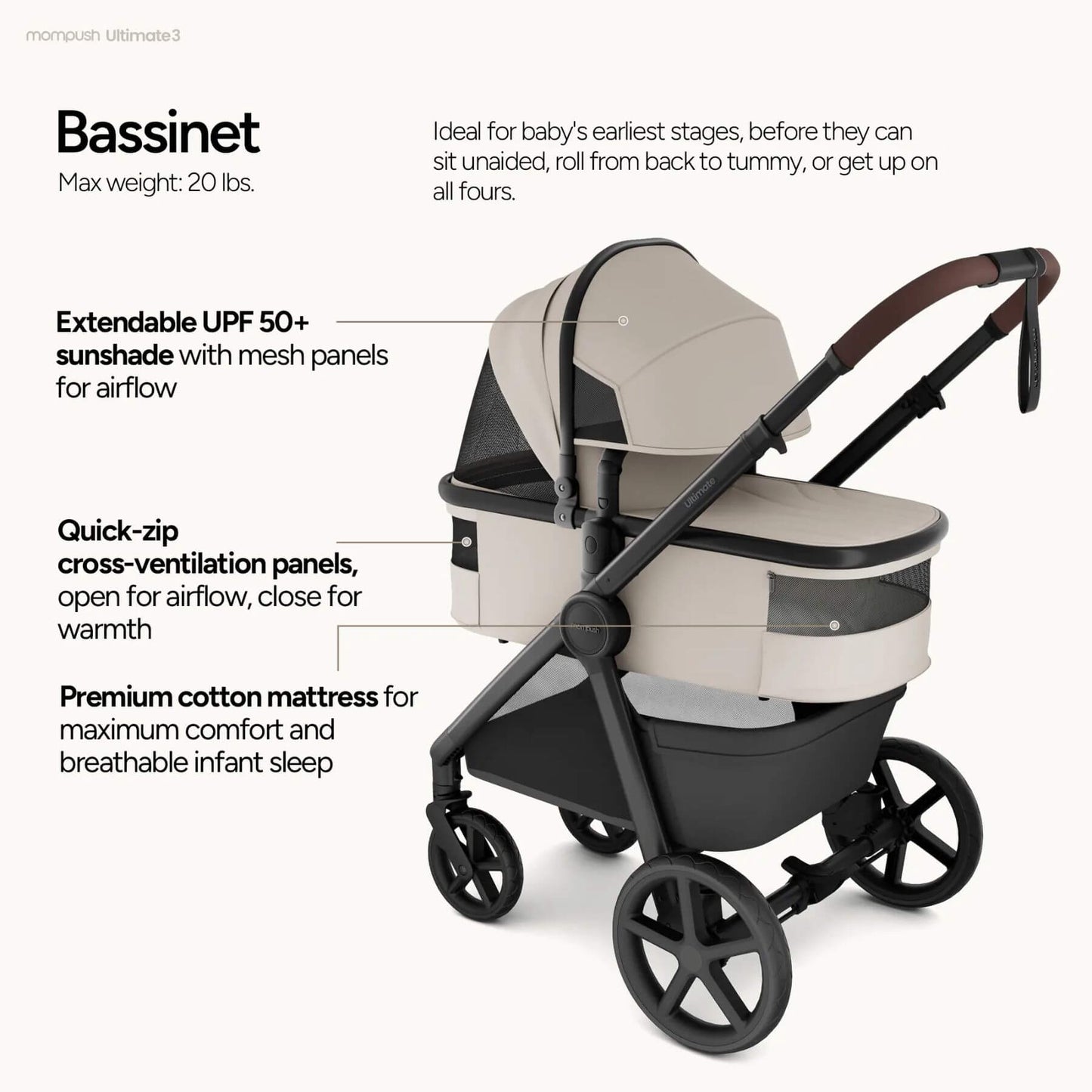 mompush Ultimate3

Bassinet
Max weight: 20 lbs.

Ideal for baby's earliest stages, before they can sit unaided, roll from back to tummy, or get up on all fours.

Extendable UPF 50+ sunshade with mesh panels for airflow

Quick-zip cross-ventilation panels, open for airflow, close for warmth

Premium cotton mattress for maximum comfort and breathable infant sleep

Ultimate

mompush